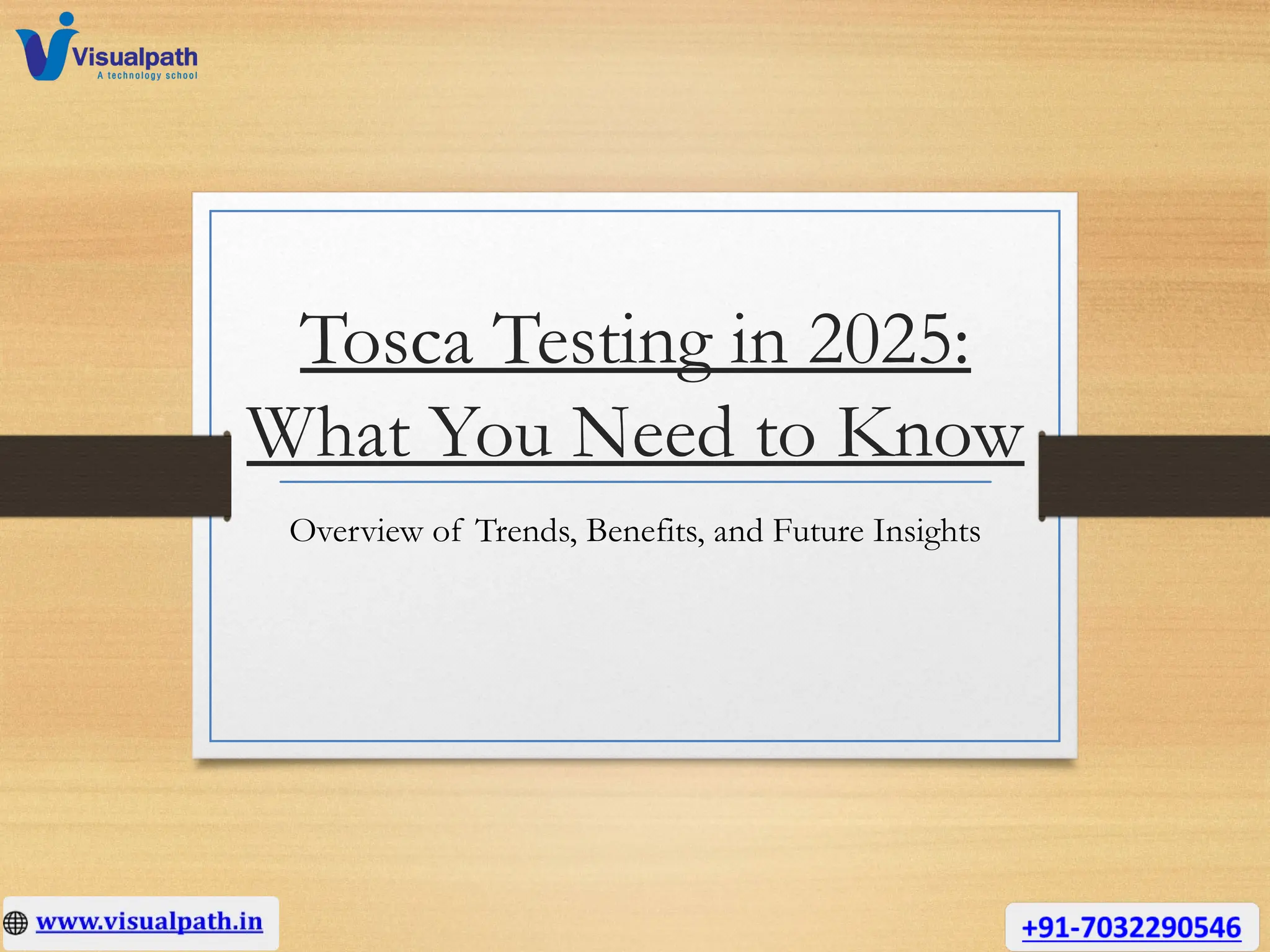 Visualpath
A technology school

Tosca Testing in 2025: What You Need to Know

Overview of Trends, Benefits, and Future Insights

www.visualpath.in

+91-7032290546